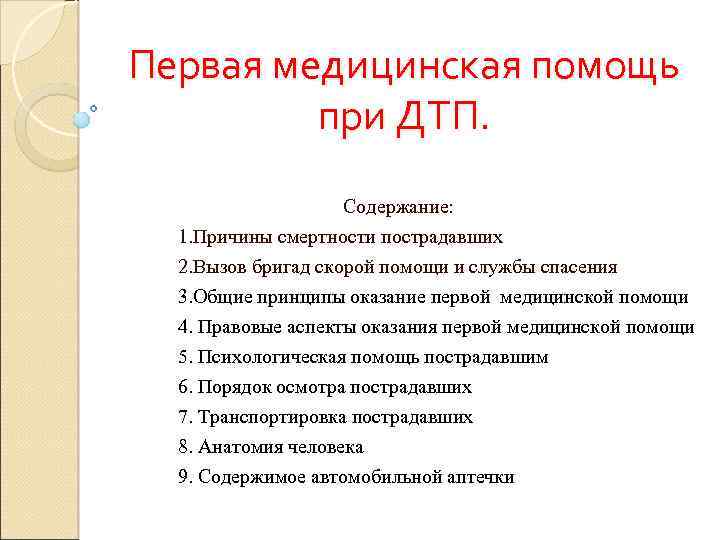 Первая медицинская помощь при ДТП.

Содержание:
1.Причины смертности пострадавших
2.Вызов бригад скорой помощи и службы спасения
3.Общие принципы оказание первой медицинской помощи
4. Правовые аспекты оказания первой медицинской помощи
5. Психологическая помощь пострадавшим
6. Порядок осмотра пострадавших
7. Транспортировка пострадавших
8. Анатомия человека
9. Содержимое автомобильной аптечки